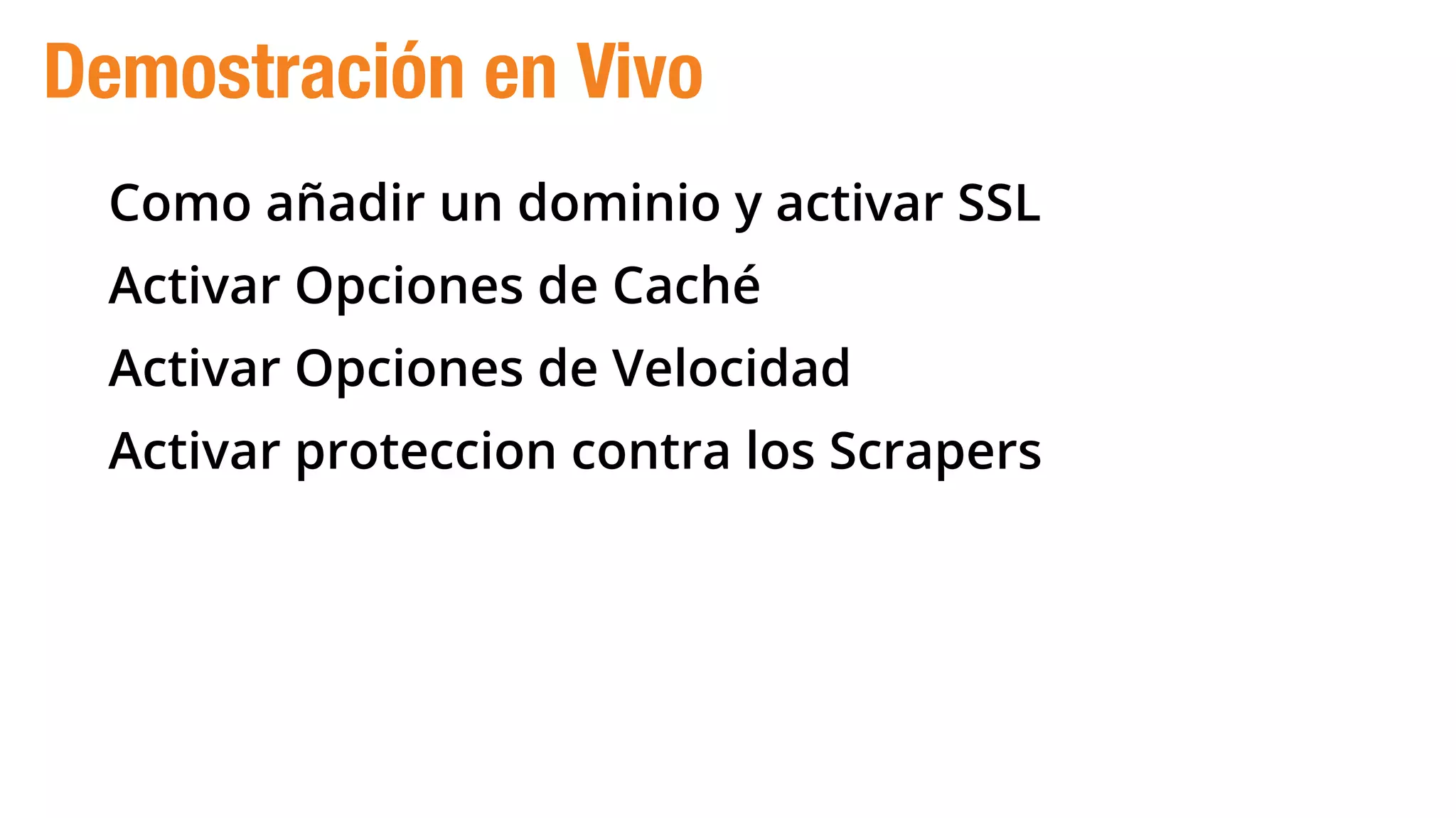 Demostración en Vivo

Como añadir un dominio y activar SSL

Activar Opciones de Caché

Activar Opciones de Velocidad

Activar proteccion contra los Scrapers